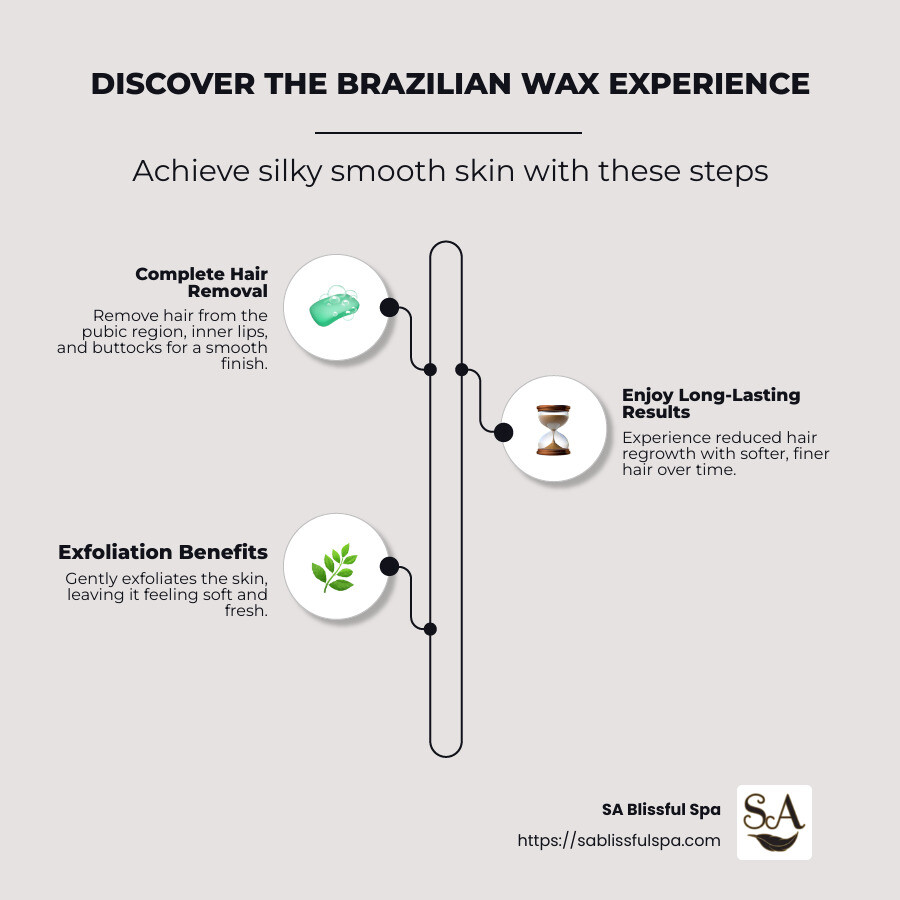 DISCOVER THE BRAZILIAN WAX EXPERIENCE

Achieve silky smooth skin with these steps

Complete Hair Removal

Remove hair from the pubic region, inner lips, and buttocks for a smooth finish.

Enjoy Long-Lasting Results

Experience reduced hair regrowth with softer, finer hair over time.

Exfoliation Benefits

Gently exfoliates the skin, leaving it feeling soft and fresh.

SA Blissful Spa

https://sablissfulspa.com

SA